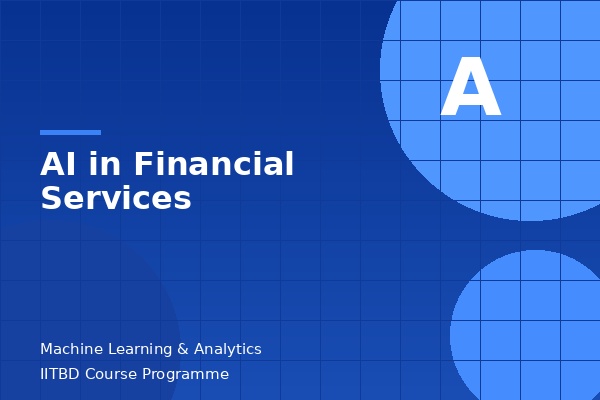 A

AI in Financial Services

Machine Learning & Analytics
IITBD Course Programme